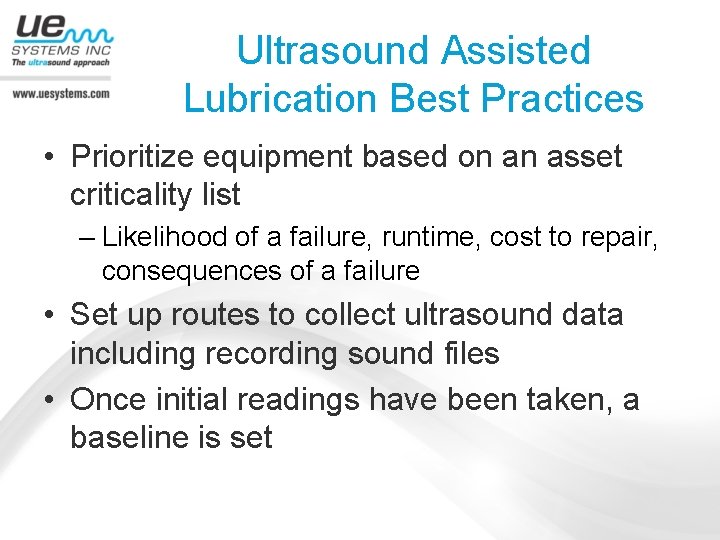 UE
SYSTEMS INC
The ultrasound approach

www.uesystems.com

Ultrasound Assisted Lubrication Best Practices

• Prioritize equipment based on an asset criticality list
– Likelihood of a failure, runtime, cost to repair, consequences of a failure
• Set up routes to collect ultrasound data including recording sound files
• Once initial readings have been taken, a baseline is set